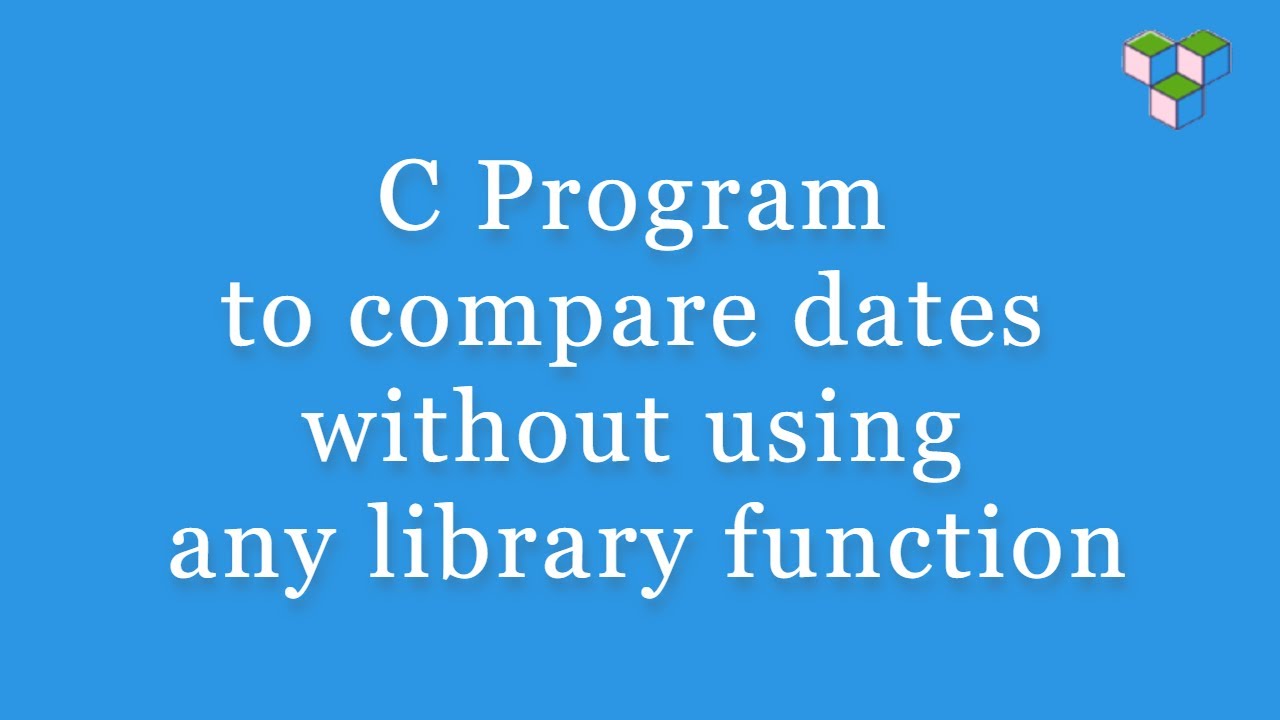 C Program
to compare dates
without using
any library function